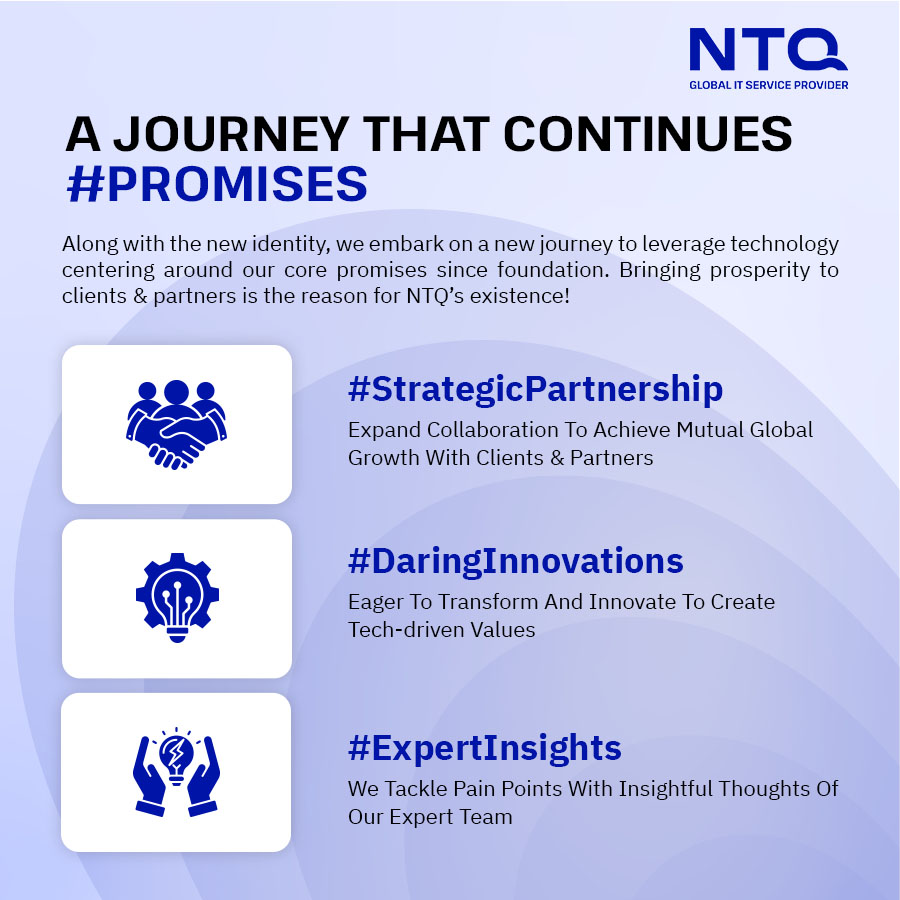 NTQ
GLOBAL IT SERVICE PROVIDER

A JOURNEY THAT CONTINUES
#PROMISES

Along with the new identity, we embark on a new journey to leverage technology centering around our core promises since foundation. Bringing prosperity to clients & partners is the reason for NTQ's existence!

#StrategicPartnership
Expand Collaboration To Achieve Mutual Global Growth With Clients & Partners

#DaringInnovations
Eager To Transform And Innovate To Create Tech-driven Values

#ExpertInsights
We Tackle Pain Points With Insightful Thoughts Of Our Expert Team